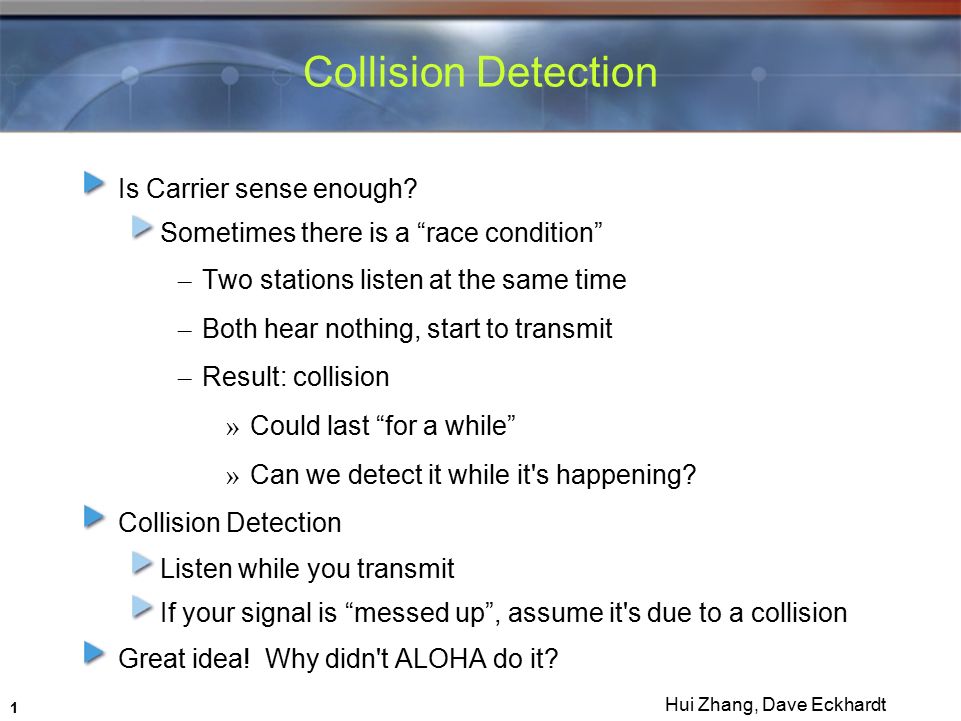 Collision Detection

Is Carrier sense enough?

Sometimes there is a “race condition”

– Two stations listen at the same time

– Both hear nothing, start to transmit

– Result: collision

» Could last “for a while”

» Can we detect it while it's happening?

Collision Detection

Listen while you transmit

If your signal is “messed up”, assume it's due to a collision

Great idea! Why didn't ALOHA do it?

1

Hui Zhang, Dave Eckhardt